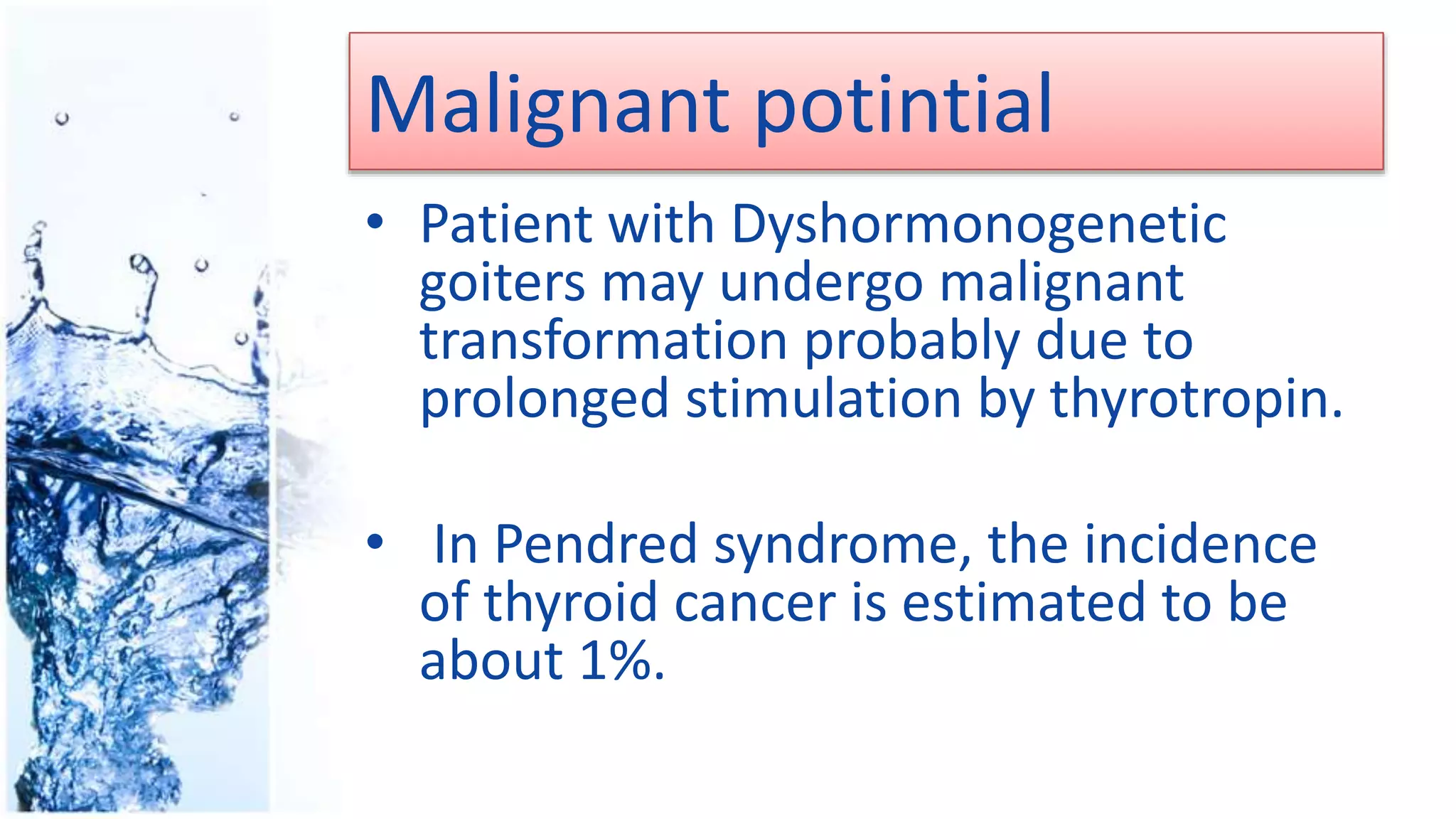 Malignant potintial

• Patient with Dyshormonogenetic goiters may undergo malignant transformation probably due to prolonged stimulation by thyrotropin.

• In Pendred syndrome, the incidence of thyroid cancer is estimated to be about 1%.